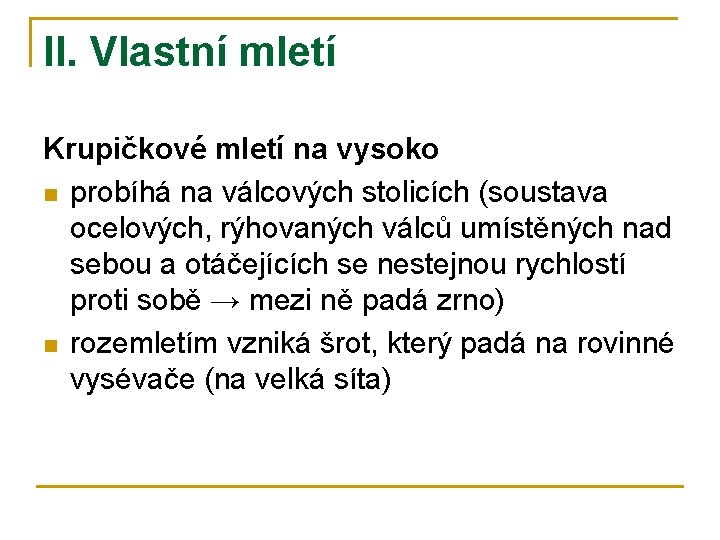 II. Vlastní mletí

Krupičkové mletí na vysoko

- probíhá na válcových stolicích (soustava ocelových, rýhovaných válců umístěných nad sebou a otáčejících se nestejnou rychlostí proti sobě → mezi ně padá zrno)
- rozemletím vzniká šrot, který padá na rovinné vysévače (na velká síta)